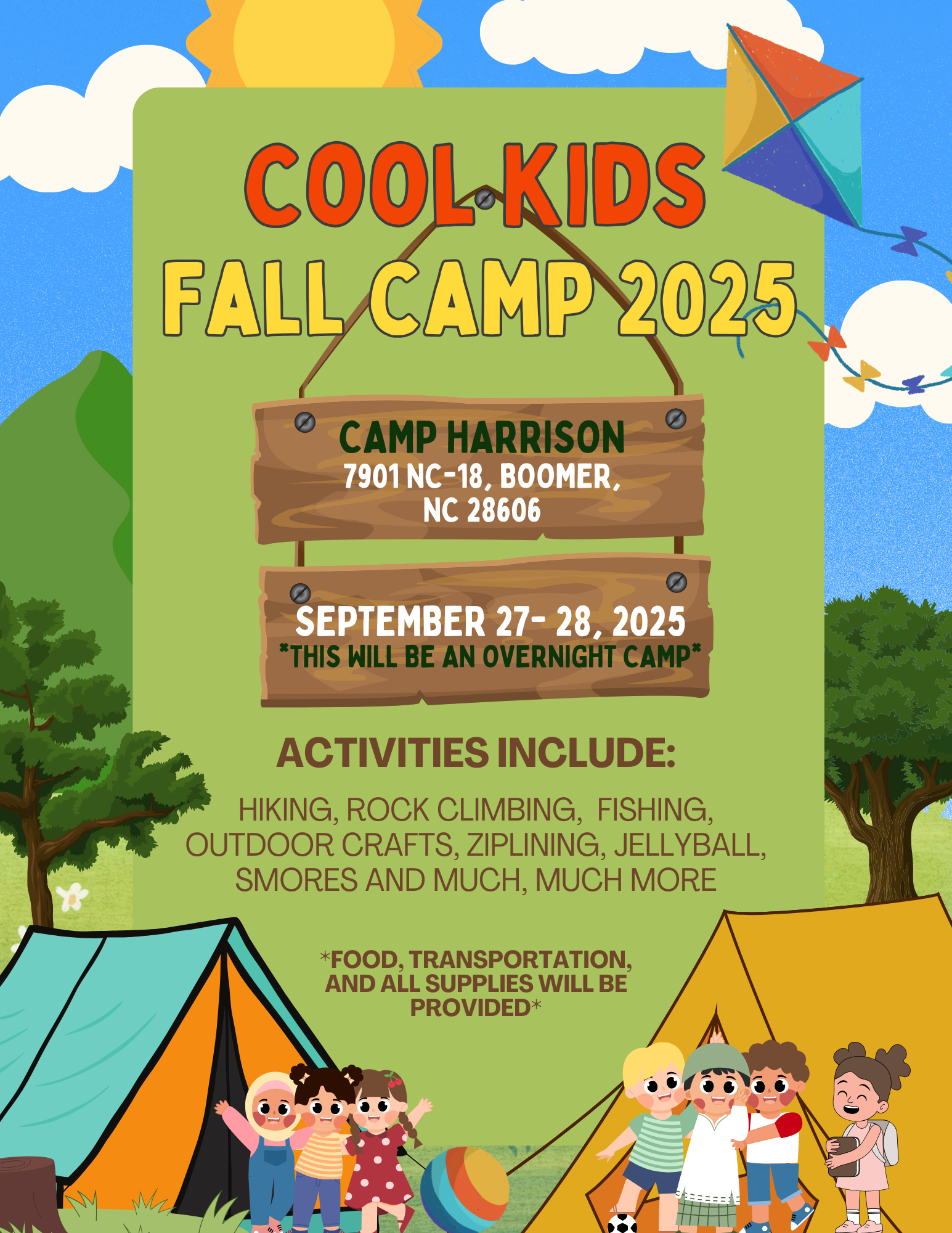 COOL KIDS
FALL CAMP 2025

CAMP HARRISON
7901 NC-18, BOOMER, NC 28606

SEPTEMBER 27- 28, 2025
*THIS WILL BE AN OVERNIGHT CAMP*

ACTIVITIES INCLUDE:

HIKING, ROCK CLIMBING, FISHING, OUTDOOR CRAFTS, ZIPLINING, JELLYBALL, SMORES AND MUCH, MUCH MORE

*FOOD, TRANSPORTATION, AND ALL SUPPLIES WILL BE PROVIDED*